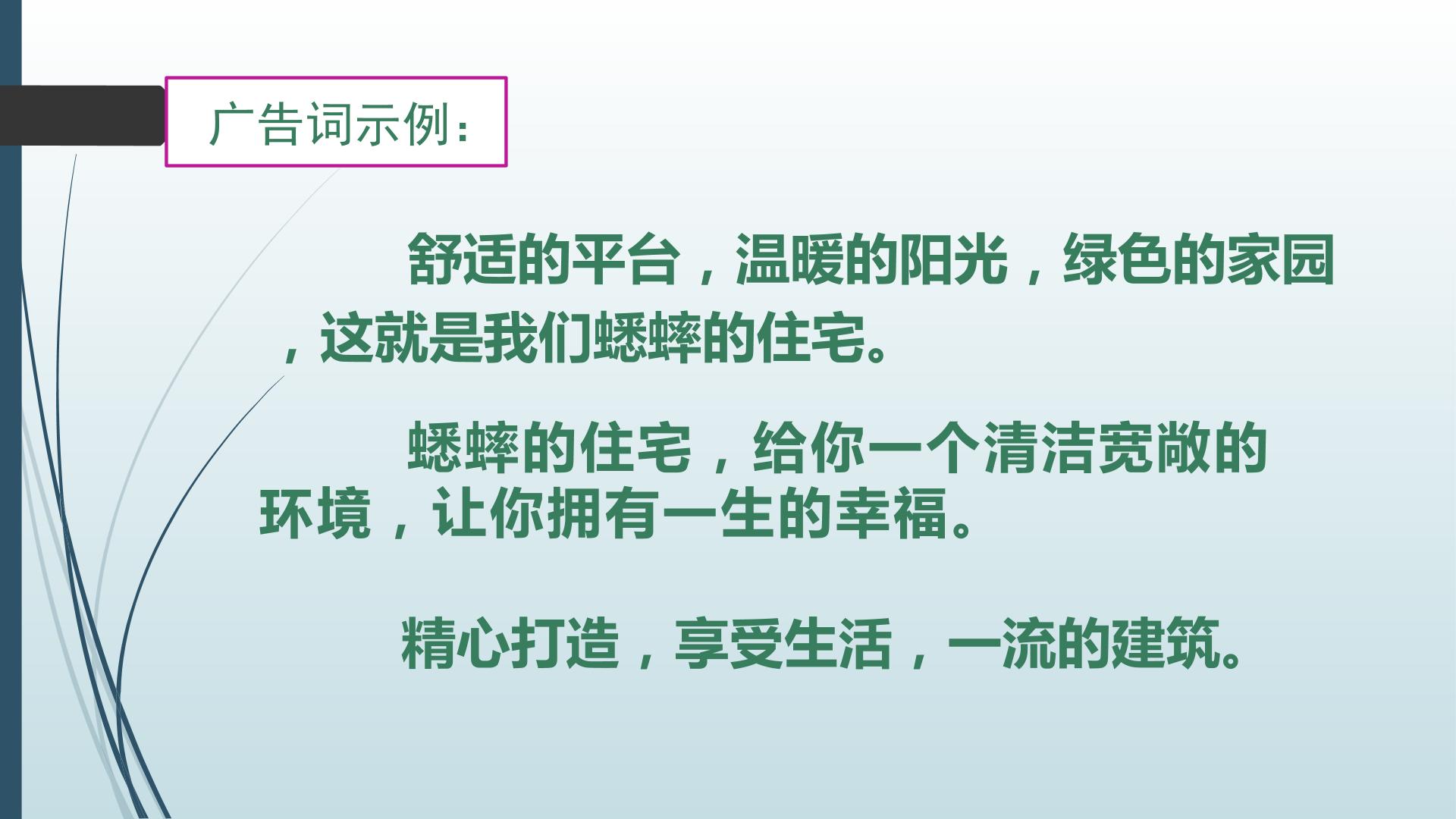 广告词示例：

舒适的平台，温暖的阳光，绿色的家园，这就是我们蟋蟀的住宅。

蟋蟀的住宅，给你一个清洁宽敞的环境，让你拥有一生的幸福。

精心打造，享受生活，一流的建筑。